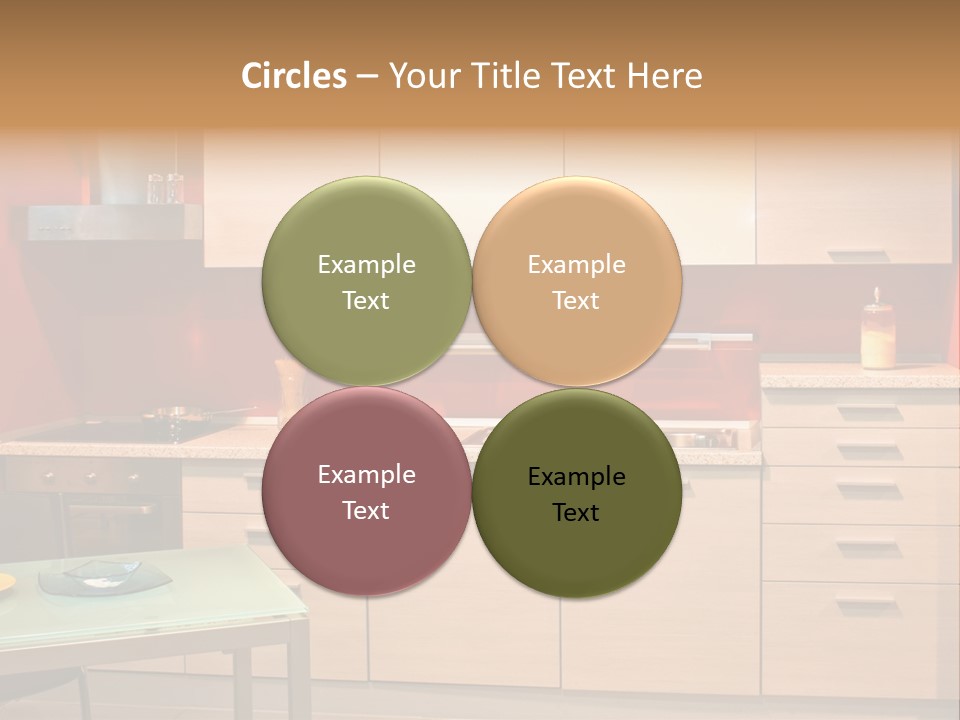 Circles – Your Title Text Here

Example Text

Example Text

Example Text

Example Text